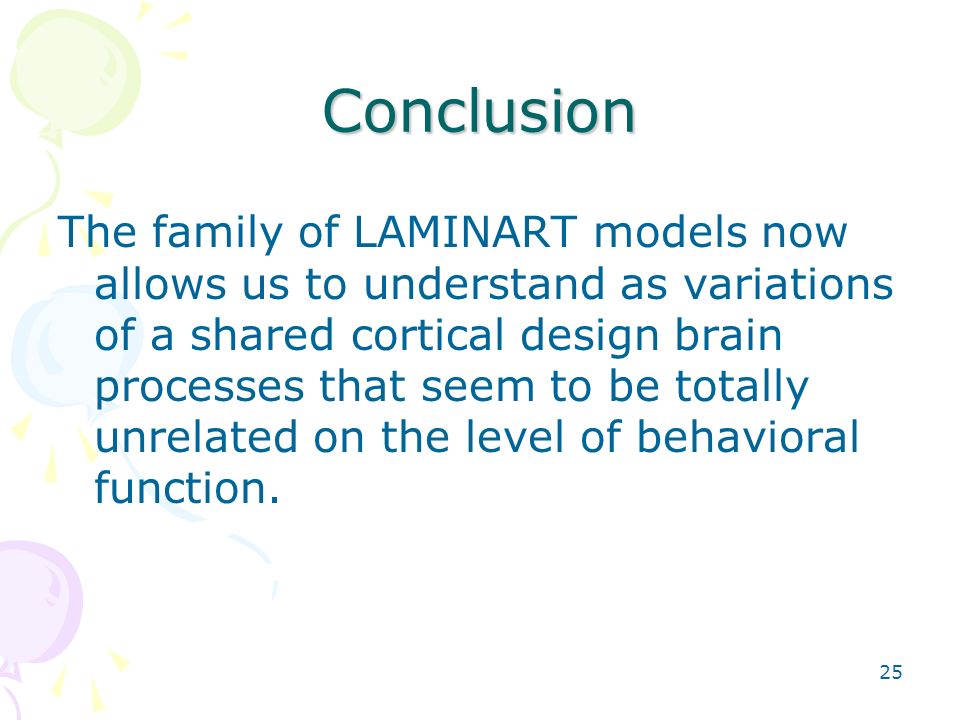 Conclusion

The family of LAMINART models now allows us to understand as variations of a shared cortical design brain processes that seem to be totally unrelated on the level of behavioral function.

25